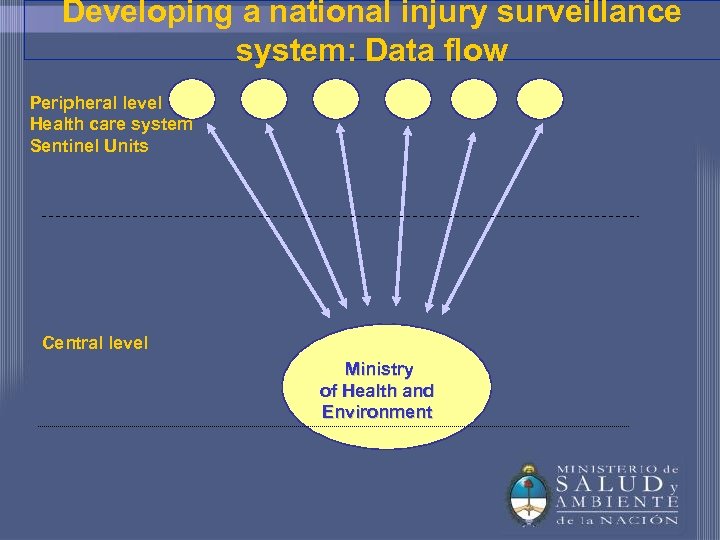 Developing a national injury surveillance system: Data flow

Peripheral level
Health care system
Sentinel Units

Central level

Ministry of Health and Environment

MINISTERIO de SALUD y AMBIENTE de la NACIÓN